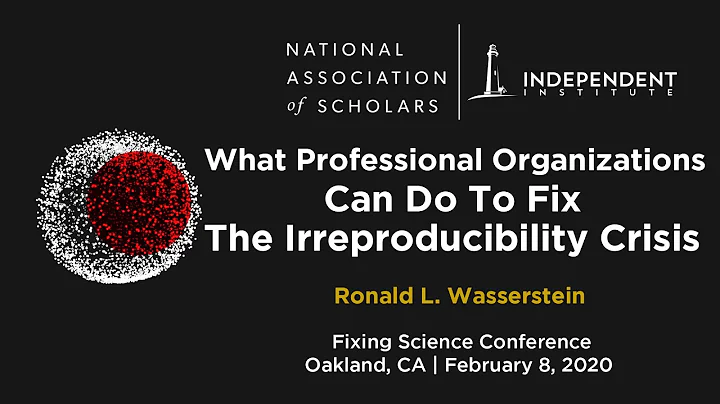 NATIONAL ASSOCIATION of SCHOLARS

INDEPENDENT INSTITUTE

What Professional Organizations Can Do To Fix The Irreproducibility Crisis

Ronald L. Wasserstein

Fixing Science Conference
Oakland, CA | February 8, 2020